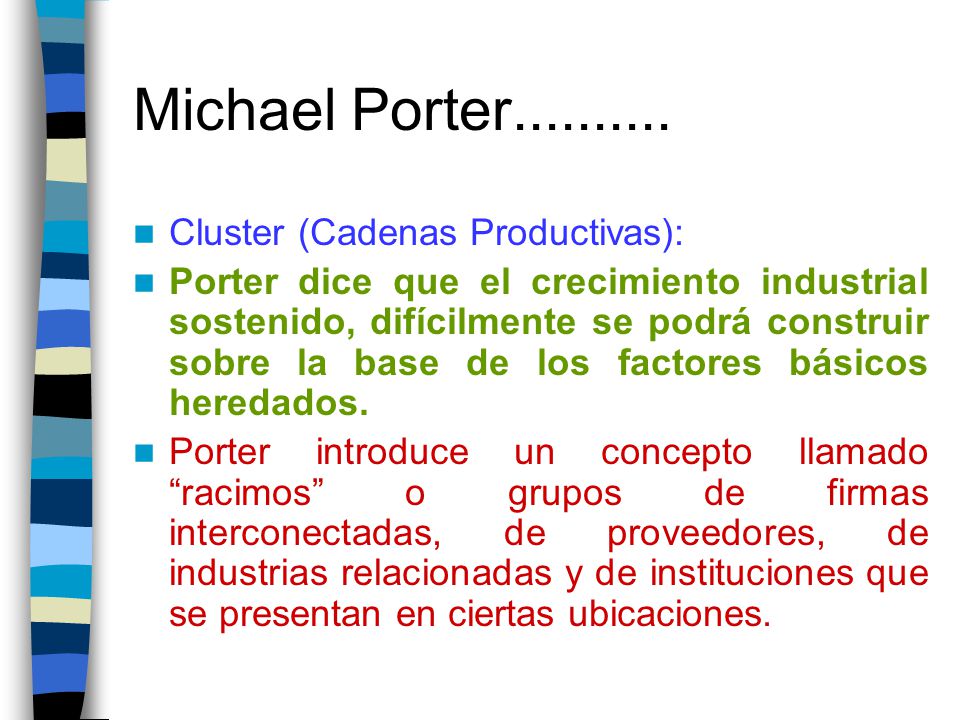 Michael Porter..........

Cluster (Cadenas Productivas):

Porter dice que el crecimiento industrial sostenido, difícilmente se podrá construir sobre la base de los factores básicos heredados.

Porter introduce un concepto llamado “racimos” o grupos de firmas interconectadas, de proveedores, de industrias relacionadas y de instituciones que se presentan en ciertas ubicaciones.